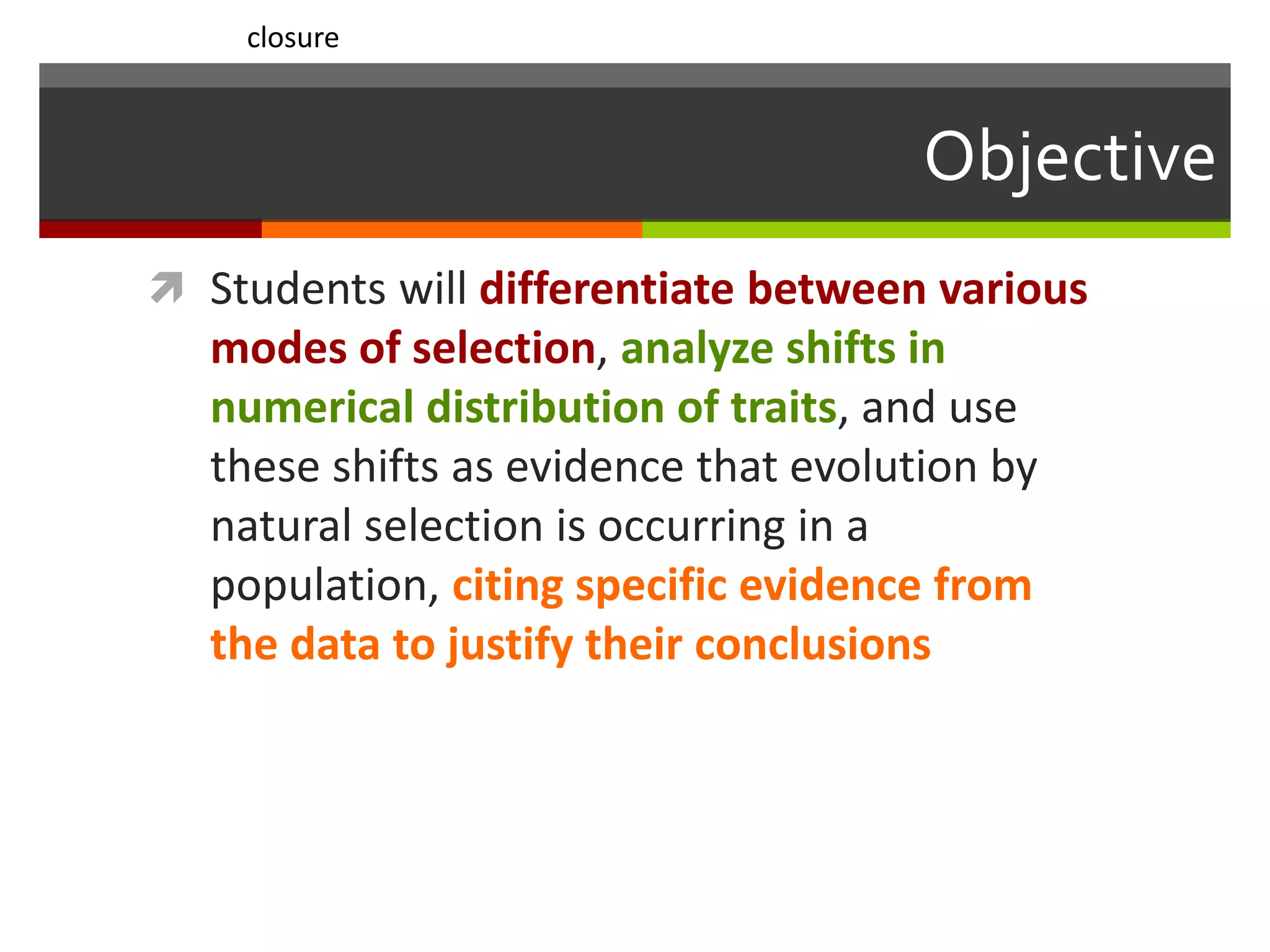 closure

Objective

Students will differentiate between various modes of selection, analyze shifts in numerical distribution of traits, and use these shifts as evidence that evolution by natural selection is occurring in a population, citing specific evidence from the data to justify their conclusions